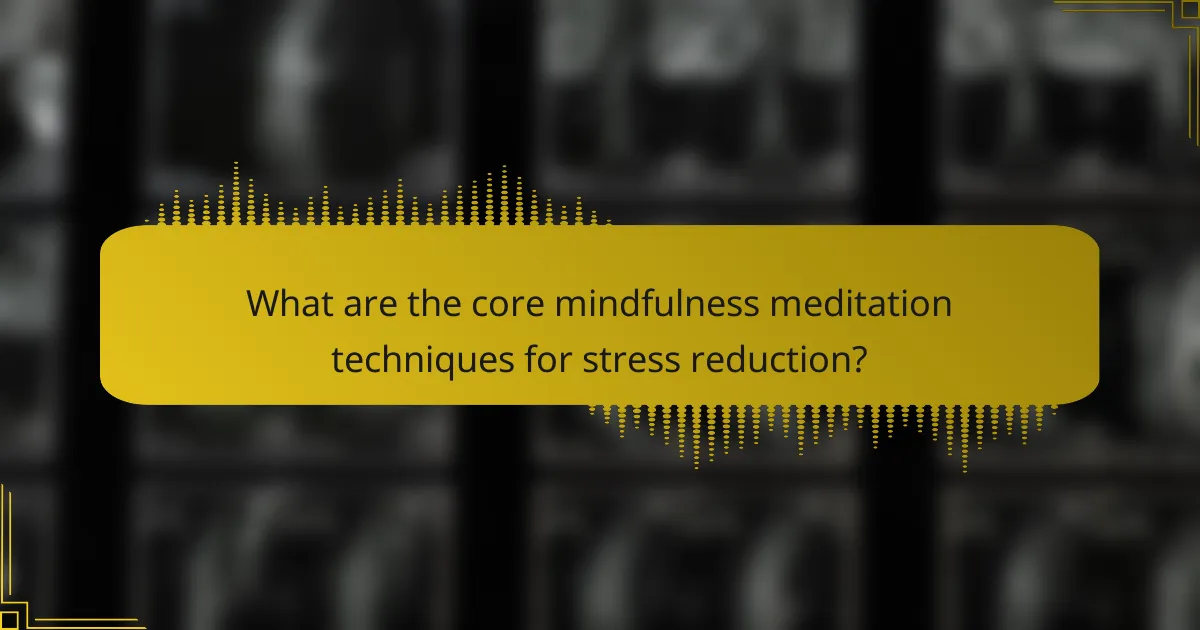 What are the core mindfulness meditation techniques for stress reduction?